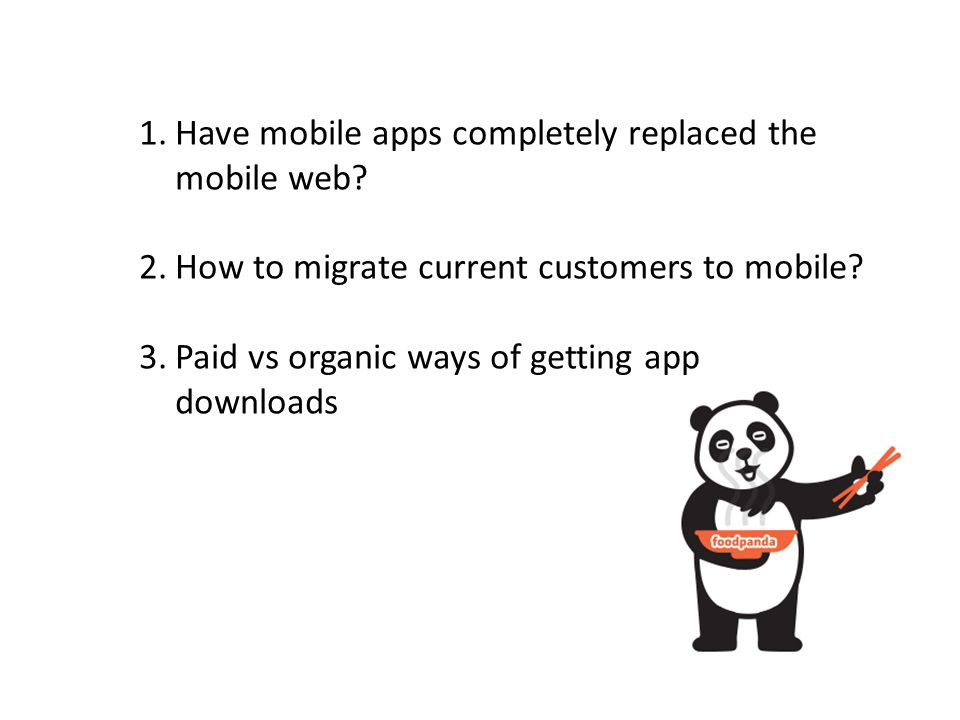 1. Have mobile apps completely replaced the mobile web?

2. How to migrate current customers to mobile?

3. Paid vs organic ways of getting app downloads

foodpanda